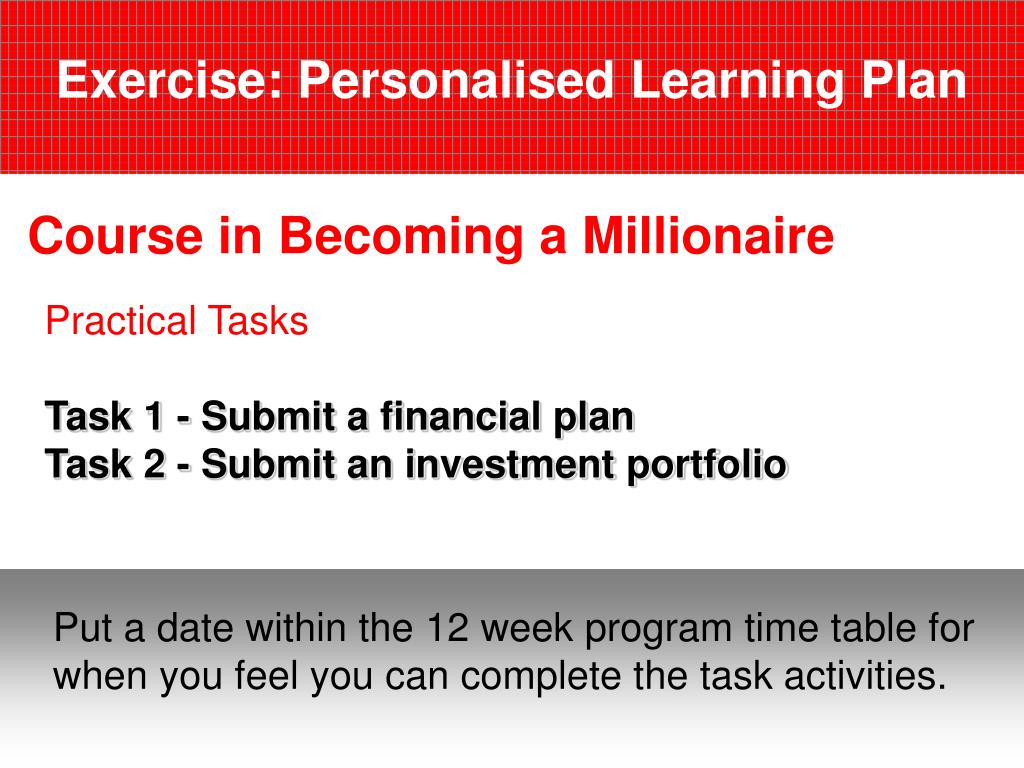 Exercise: Personalised Learning Plan

Course in Becoming a Millionaire

Practical Tasks

Task 1 - Submit a financial plan
Task 2 - Submit an investment portfolio

Put a date within the 12 week program time table for when you feel you can complete the task activities.